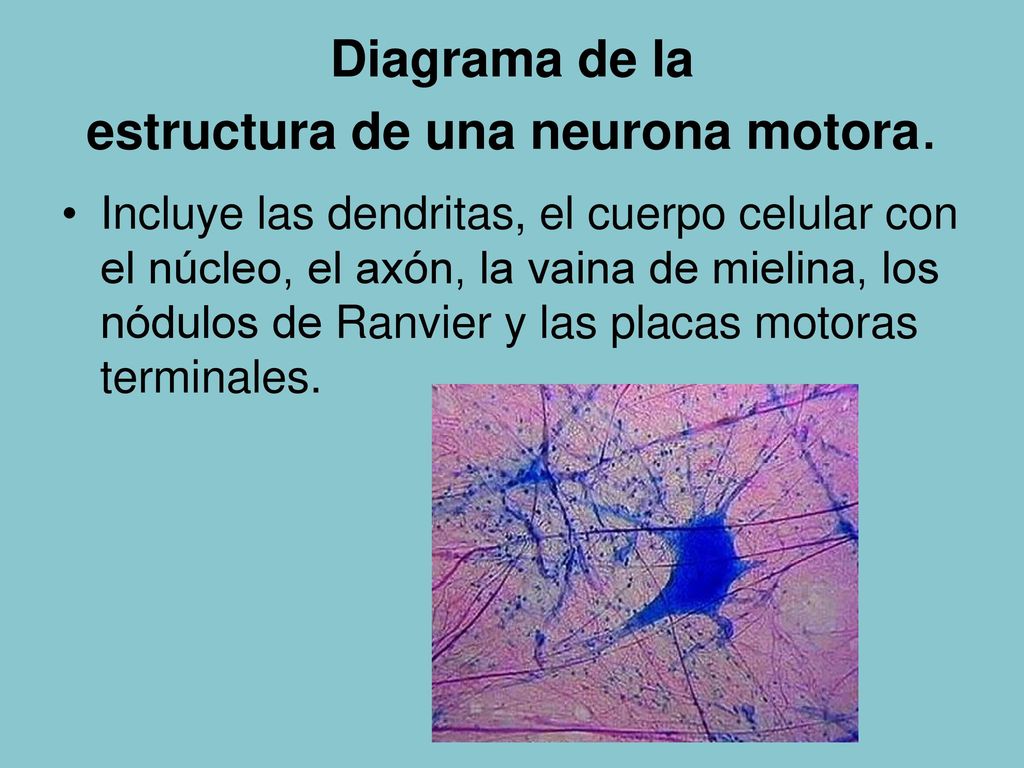 Diagrama de la
estructura de una neurona motora.

• Incluye las dendritas, el cuerpo celular con el núcleo, el axón, la vaina de mielina, los nódulos de Ranvier y las placas motoras terminales.